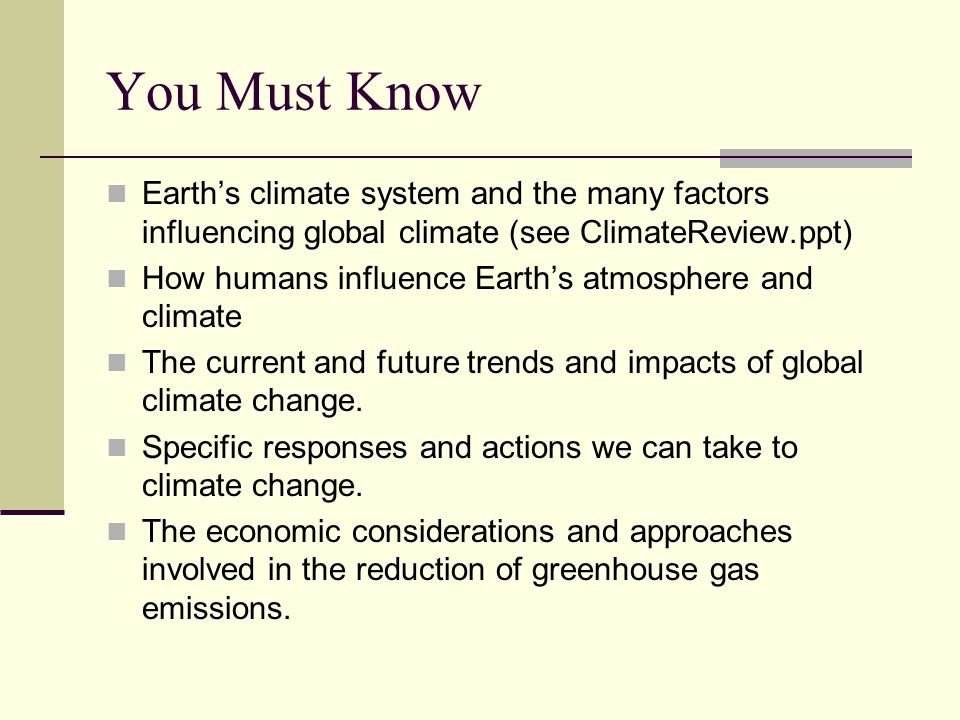 You Must Know

- Earth’s climate system and the many factors influencing global climate (see ClimateReview.ppt)
- How humans influence Earth’s atmosphere and climate
- The current and future trends and impacts of global climate change.
- Specific responses and actions we can take to climate change.
- The economic considerations and approaches involved in the reduction of greenhouse gas emissions.